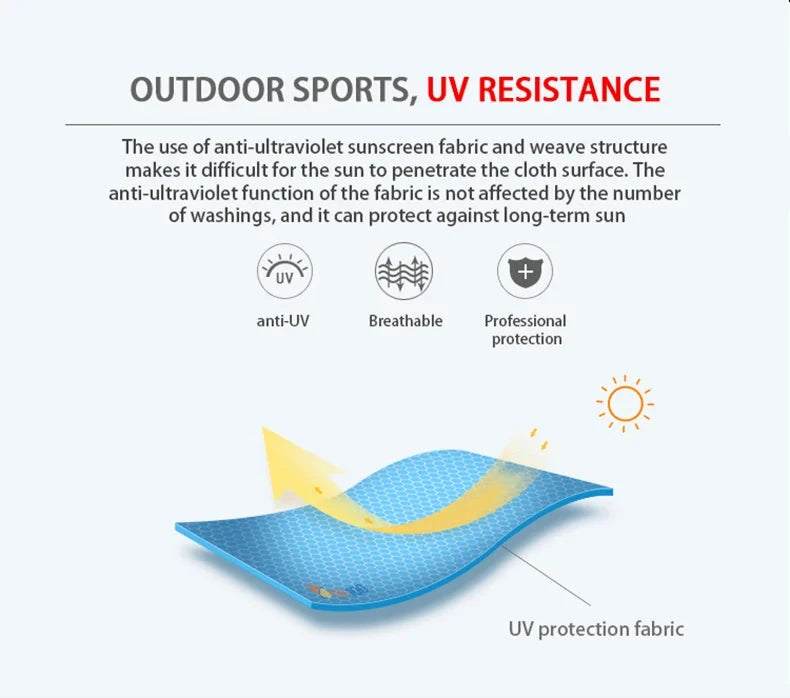 OUTDOOR SPORTS, UV RESISTANCE

The use of anti-ultraviolet sunscreen fabric and weave structure makes it difficult for the sun to penetrate the cloth surface. The anti-ultraviolet function of the fabric is not affected by the number of washings, and it can protect against long-term sun

UV

anti-UV

Breathable

Professional protection

UV protection fabric